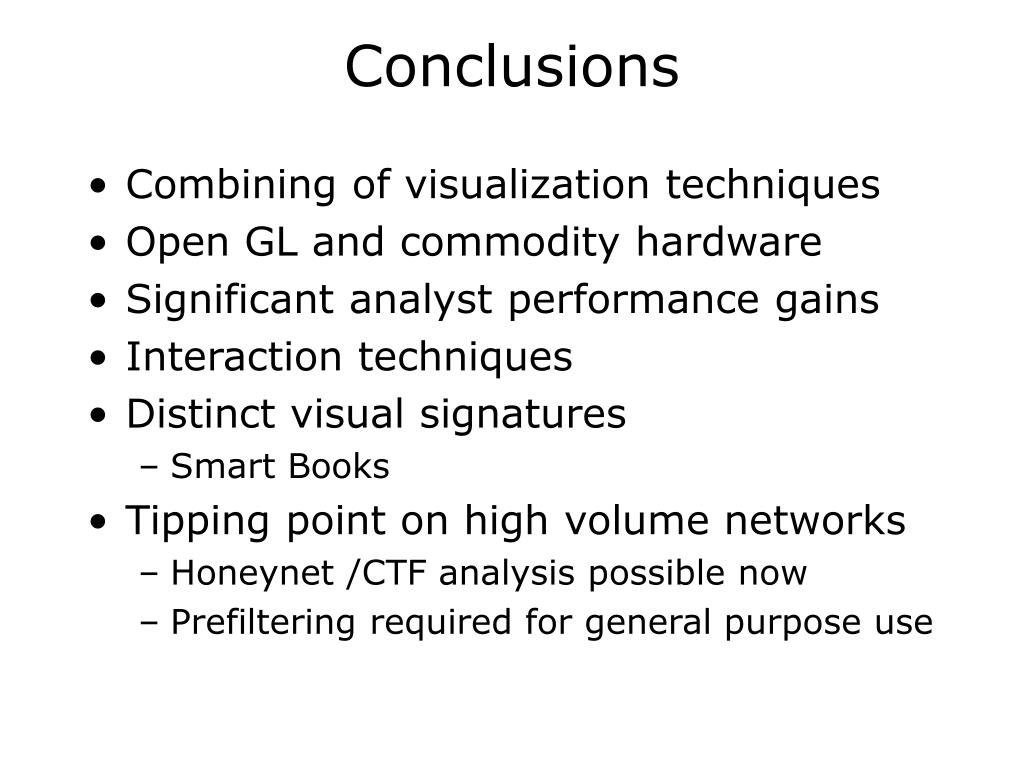 Conclusions

• Combining of visualization techniques
• Open GL and commodity hardware
• Significant analyst performance gains
• Interaction techniques
• Distinct visual signatures
– Smart Books
• Tipping point on high volume networks
– Honeynet /CTF analysis possible now
– Prefiltering required for general purpose use